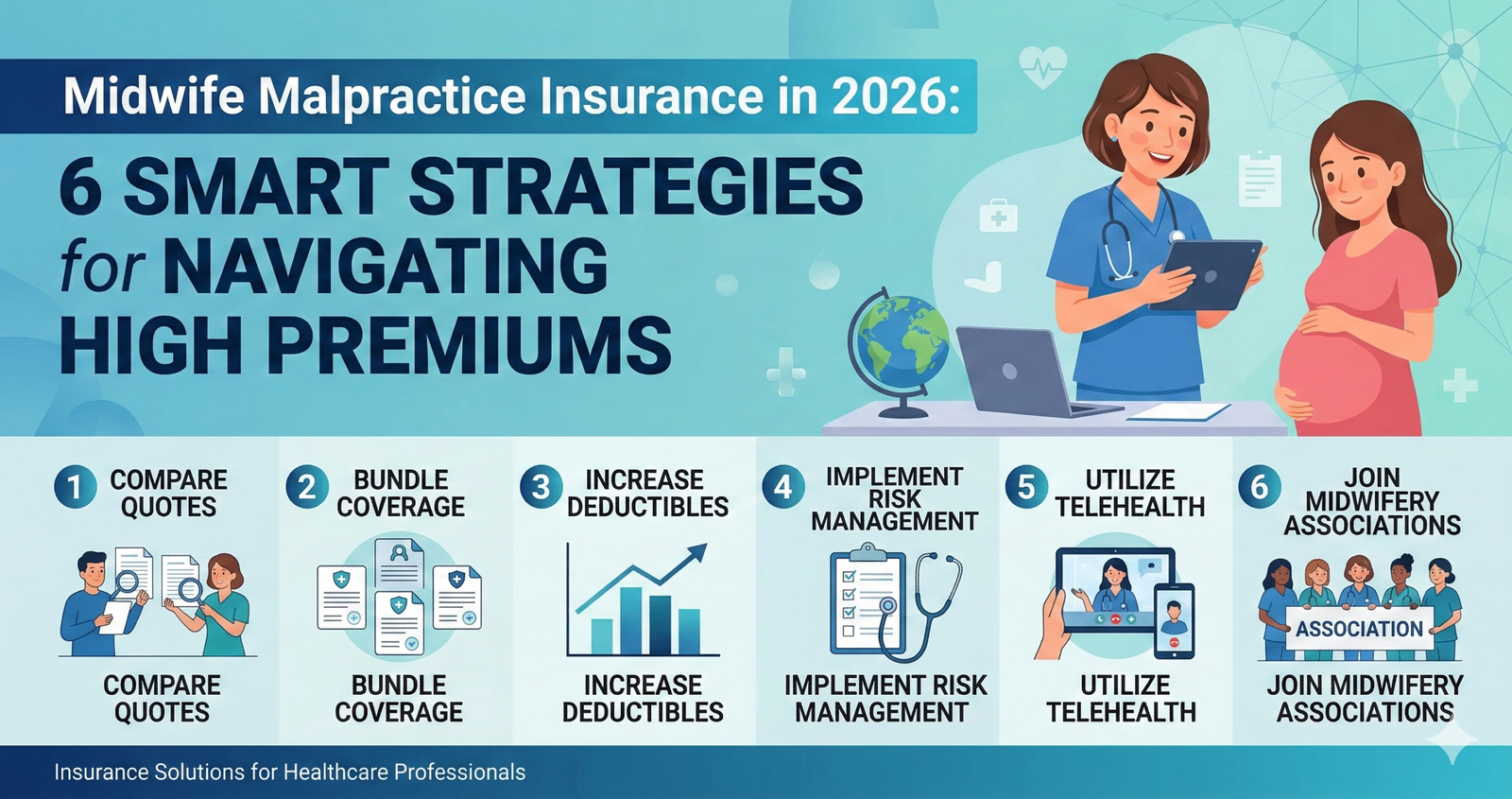 Midwife Malpractice Insurance in 2026:

6 SMART STRATEGIES for NAVIGATING HIGH PREMIUMS

1 COMPARE QUOTES

COMPARE QUOTES

2 BUNDLE COVERAGE

BUNDLE COVERAGE

3 INCREASE DEDUCTIBLES

INCREASE DEDUCTIBLES

4 IMPLEMENT RISK MANAGEMENT

IMPLEMENT RISK MANAGEMENT

5 UTILIZE TELEHEALTH

UTILIZE TELEHEALTH

6 JOIN MIDWIFERY ASSOCIATIONS

ASSOCIATION

JOIN MIDWIFERY ASSOCIATIONS

Insurance Solutions for Healthcare Professionals